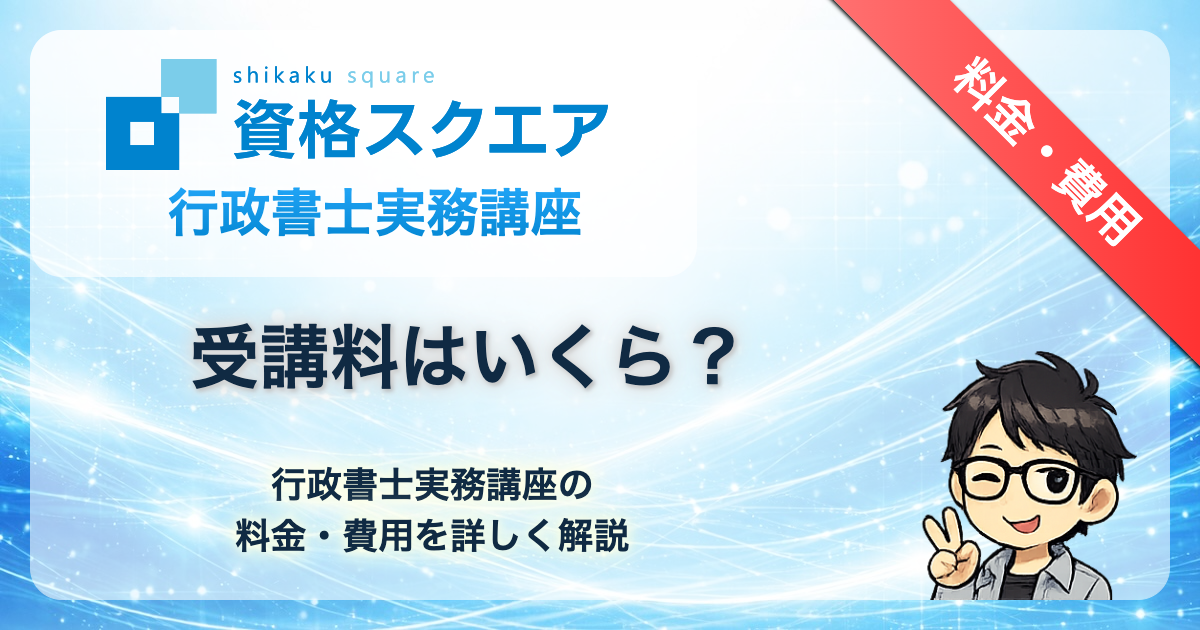 shikaku square
資格スクエア
行政書士実務講座

料金・費用

受講料はいくら？

行政書士実務講座の
料金・費用を詳しく解説